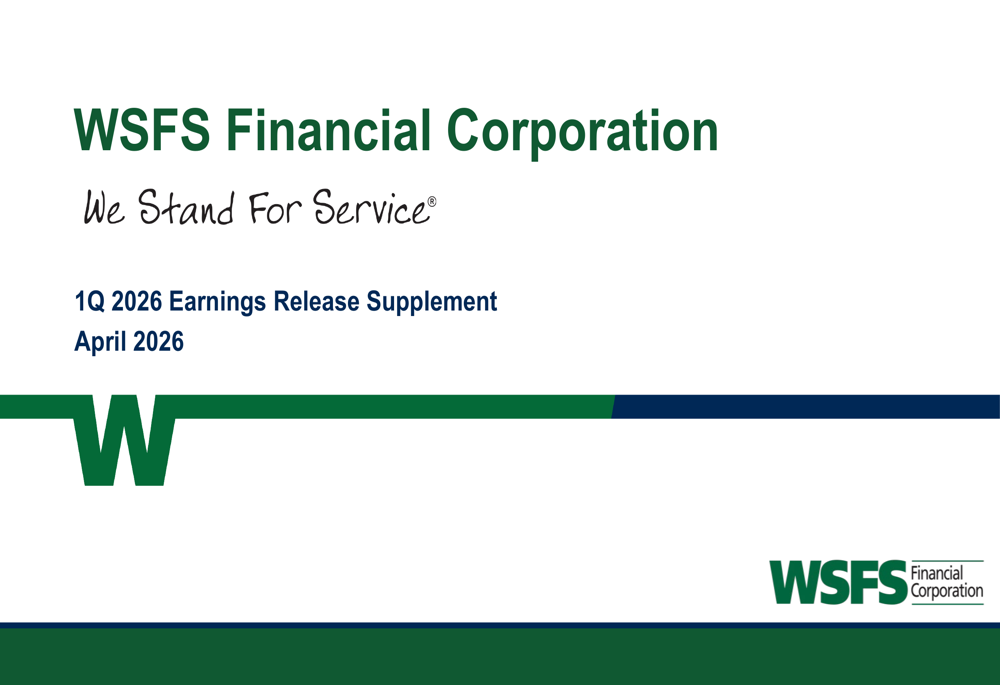 WSFS Financial Corporation

We Stand For Service®

1Q 2026 Earnings Release Supplement
April 2026

W

WSFS Financial Corporation